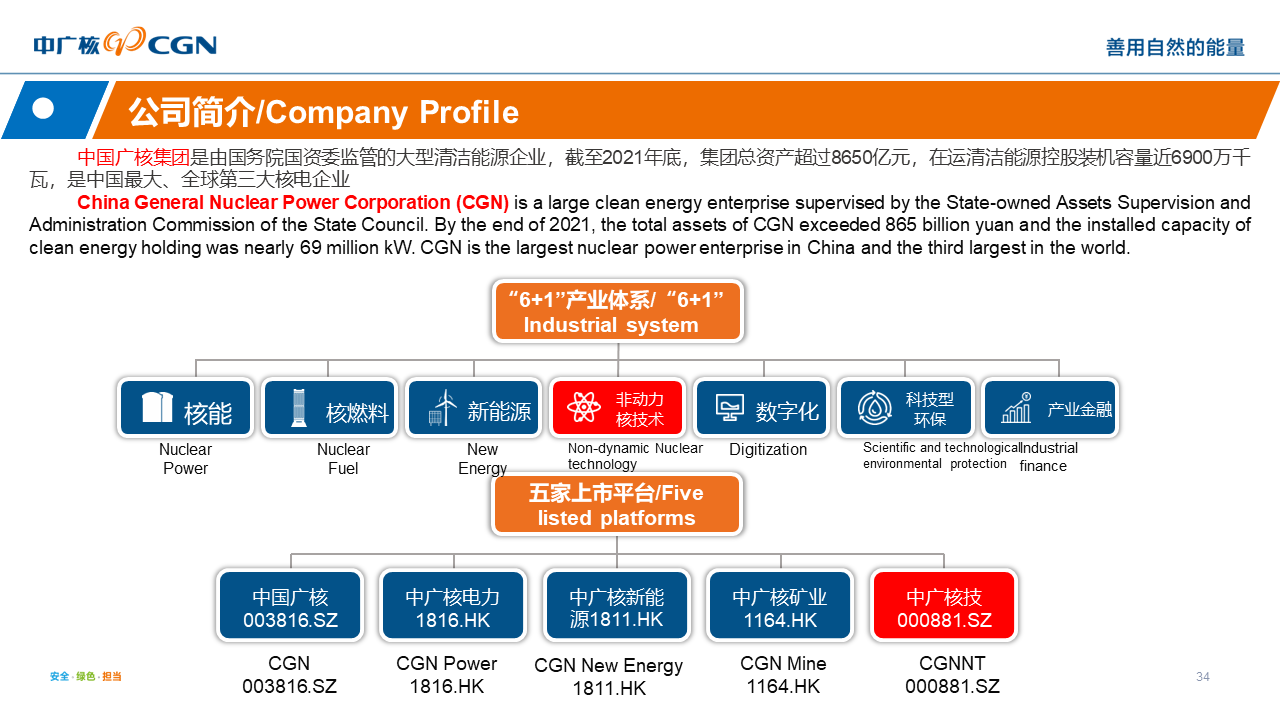 中广核 CGN

善用自然的能量

公司简介/Company Profile

中国广核集团是由国务院国资委监管的大型清洁能源企业，截至2021年底，集团总资产超过8650亿元，在运清洁能源控股装机容量近6900万千瓦，是中国最大、全球第三大核电企业

China General Nuclear Power Corporation (CGN) is a large clean energy enterprise supervised by the State-owned Assets Supervision and Administration Commission of the State Council. By the end of 2021, the total assets of CGN exceeded 865 billion yuan and the installed capacity of clean energy holding was nearly 69 million kW. CGN is the largest nuclear power enterprise in China and the third largest in the world.

“6+1”产业体系/“6+1” Industrial system

核能
Nuclear Power

核燃料
Nuclear Fuel

新能源
New Energy

非动力核技术
Non-dynamic Nuclear technology

数字化
Digitization

科技型环保
Scientific and technological environmental protection

产业金融
Industrial finance

五家上市平台/Five listed platforms

中国广核 003816.SZ
CGN 003816.SZ

中广核电力 1816.HK
CGN Power 1816.HK

中广核新能源1811.HK
CGN New Energy 1811.HK

中广核矿业 1164.HK
CGN Mine 1164.HK

中广核技 000881.SZ
CGNNT 000881.SZ

安全 · 绿色 · 担当

34